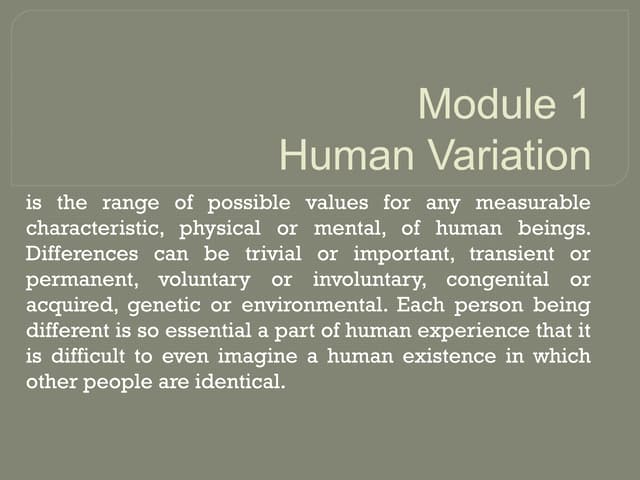 Module 1
Human Variation

is the range of possible values for any measurable characteristic, physical or mental, of human beings. Differences can be trivial or important, transient or permanent, voluntary or involuntary, congenital or acquired, genetic or environmental. Each person being different is so essential a part of human experience that it is difficult to even imagine a human existence in which other people are identical.